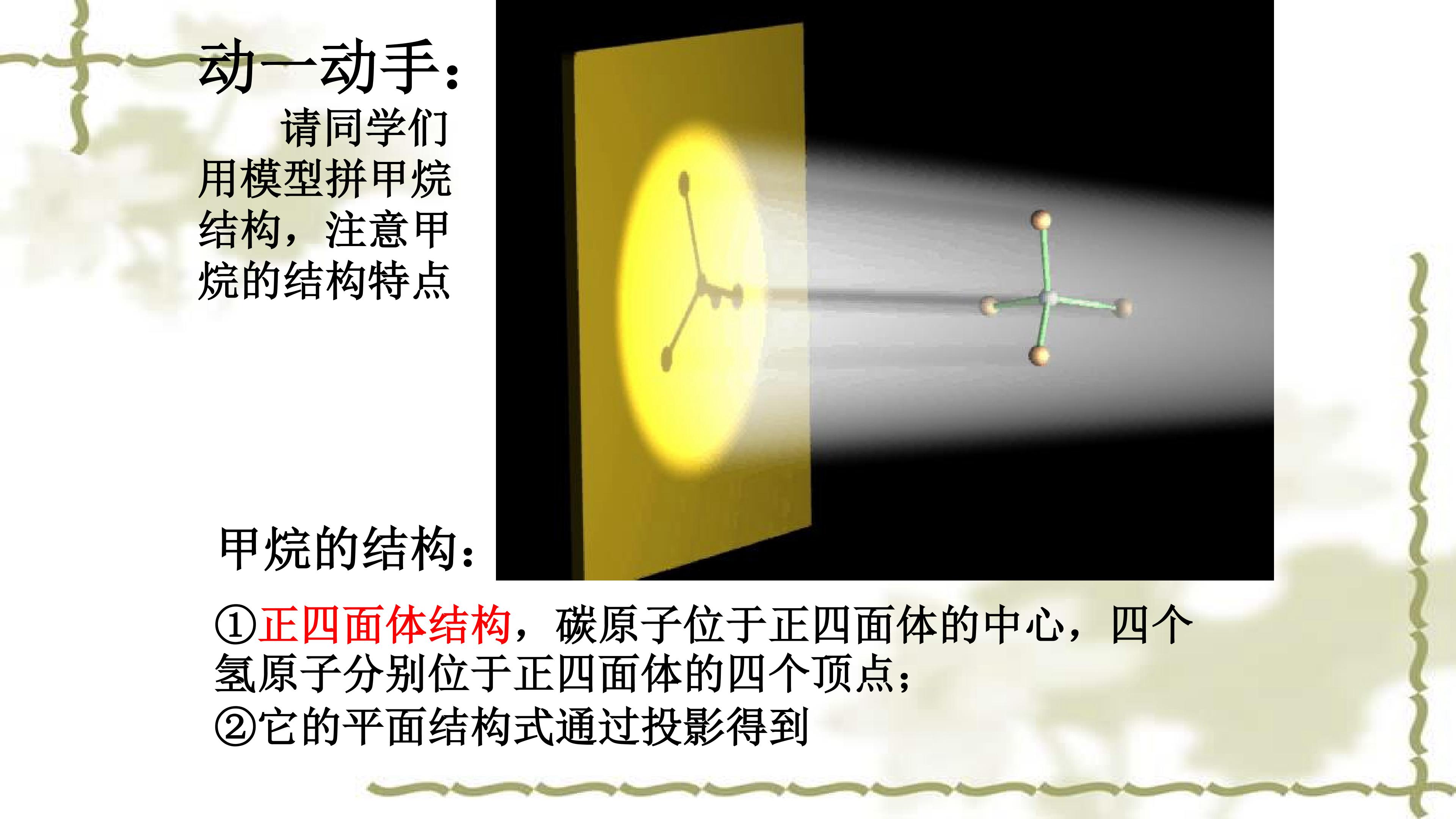 动一动手：

请同学们用模型拼甲烷结构，注意甲烷的结构特点

甲烷的结构：

①正四面体结构，碳原子位于正四面体的中心，四个氢原子分别位于正四面体的四个顶点；
②它的平面结构式通过投影得到